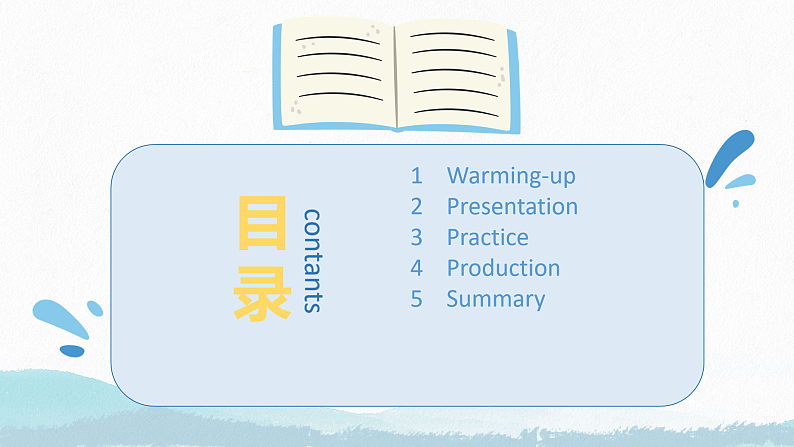 目录
contants

1 Warming-up
2 Presentation
3 Practice
4 Production
5 Summary